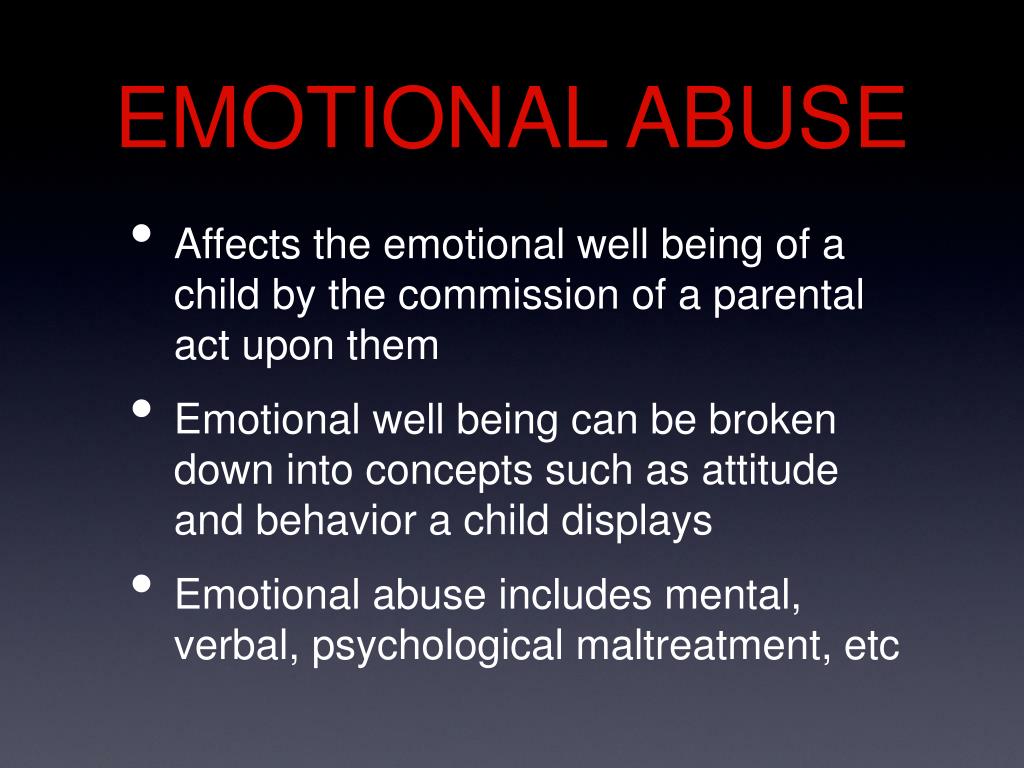 EMOTIONAL ABUSE

• Affects the emotional well being of a child by the commission of a parental act upon them

• Emotional well being can be broken down into concepts such as attitude and behavior a child displays

• Emotional abuse includes mental, verbal, psychological maltreatment, etc